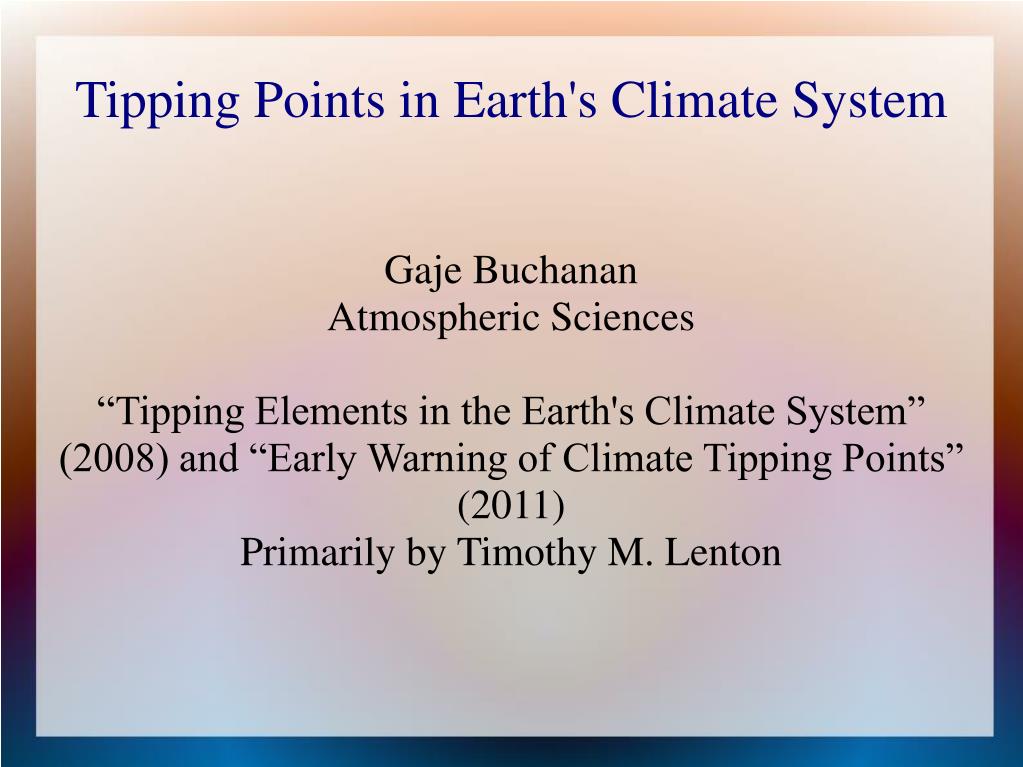 Tipping Points in Earth's Climate System

Gaje Buchanan
Atmospheric Sciences

“Tipping Elements in the Earth's Climate System” (2008) and “Early Warning of Climate Tipping Points” (2011)
Primarily by Timothy M. Lenton